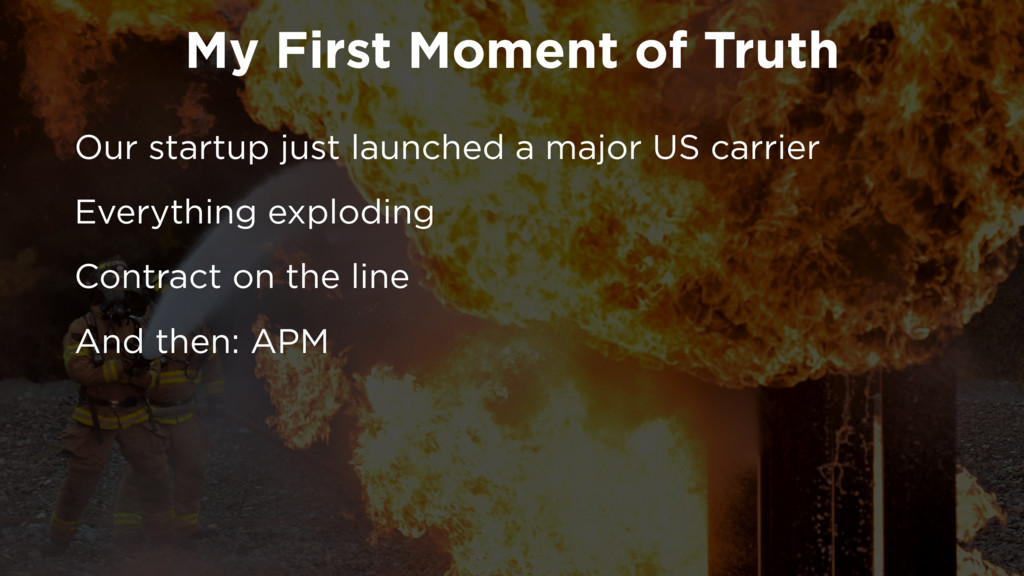 My First Moment of Truth

Our startup just launched a major US carrier

Everything exploding

Contract on the line

And then: APM